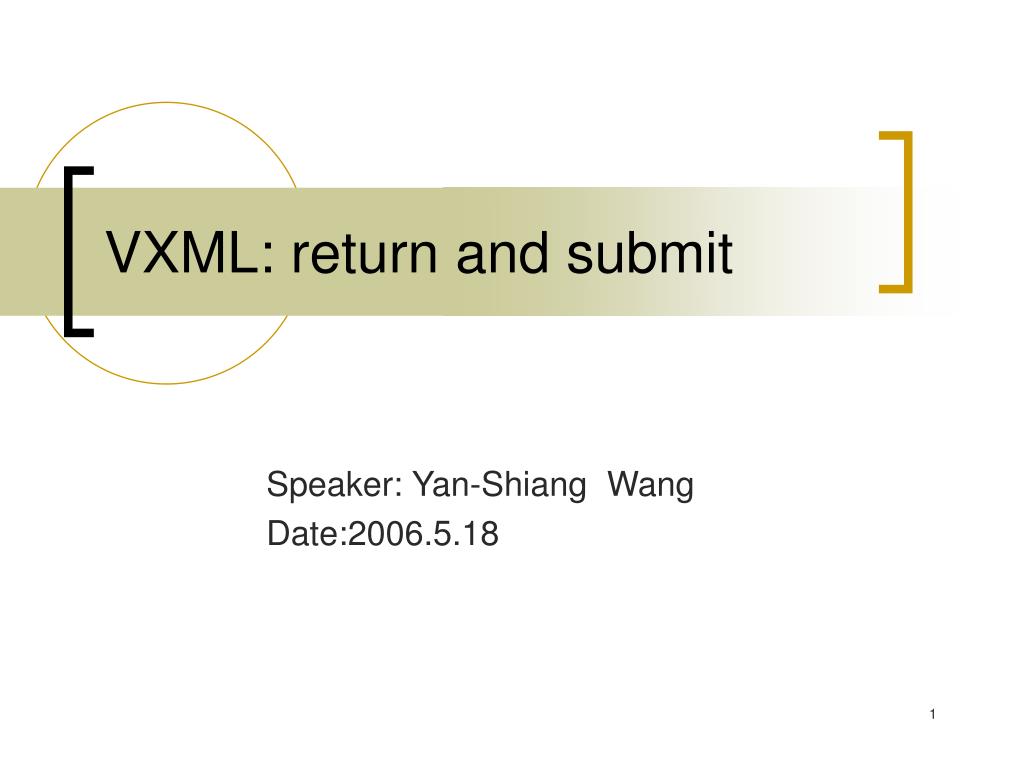 VXML: return and submit

Speaker: Yan-Shiang Wang
Date:2006.5.18

1